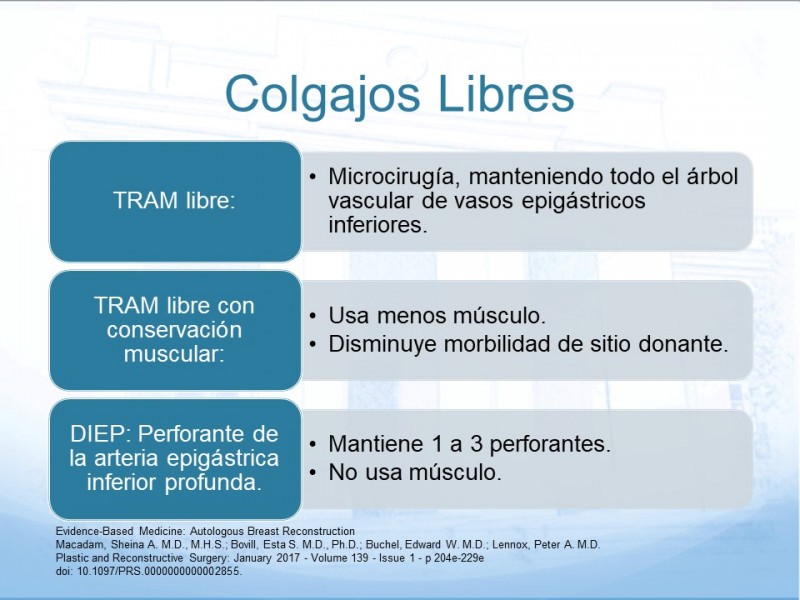 Colgajos Libres

TRAM libre:

• Microcirugía, manteniendo todo el árbol vascular de vasos epigástricos inferiores.

TRAM libre con conservación muscular:

• Usa menos músculo.
• Disminuye morbilidad de sitio donante.

DIEP: Perforante de la arteria epigástrica inferior profunda.

• Mantiene 1 a 3 perforantes.
• No usa músculo.

Evidence-Based Medicine: Autologous Breast Reconstruction
Macadam, Sheina A. M.D., M.H.S.; Bovill, Esta S. M.D., Ph.D.; Buchel, Edward W. M.D.; Lennox, Peter A. M.D.
Plastic and Reconstructive Surgery: January 2017 - Volume 139 - Issue 1 - p 204e-229e
doi: 10.1097/PRS.0000000000002855.